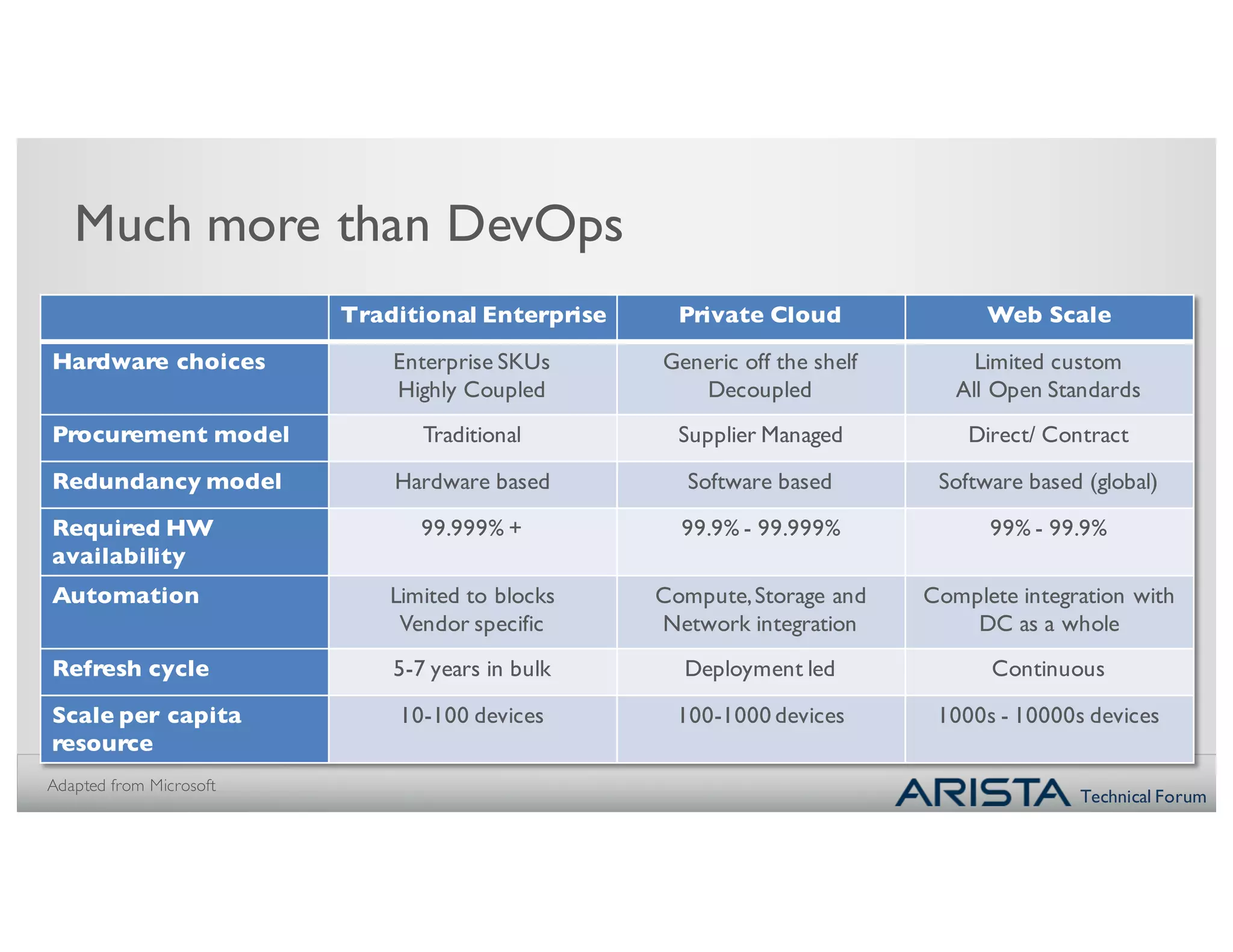 Much more than DevOps

| | Traditional Enterprise | Private Cloud | Web Scale |
|---|---|---|---|
| Hardware choices | Enterprise SKUs Highly Coupled | Generic off the shelf Decoupled | Limited custom All Open Standards |
| Procurement model | Traditional | Supplier Managed | Direct/ Contract |
| Redundancy model | Hardware based | Software based | Software based (global) |
| Required HW availability | 99.999% + | 99.9% - 99.999% | 99% - 99.9% |
| Automation | Limited to blocks Vendor specific | Compute, Storage and Network integration | Complete integration with DC as a whole |
| Refresh cycle | 5-7 years in bulk | Deployment led | Continuous |
| Scale per capita resource | 10-100 devices | 100-1000 devices | 1000s - 10000s devices |

Adapted from Microsoft

ARISTA Technical Forum